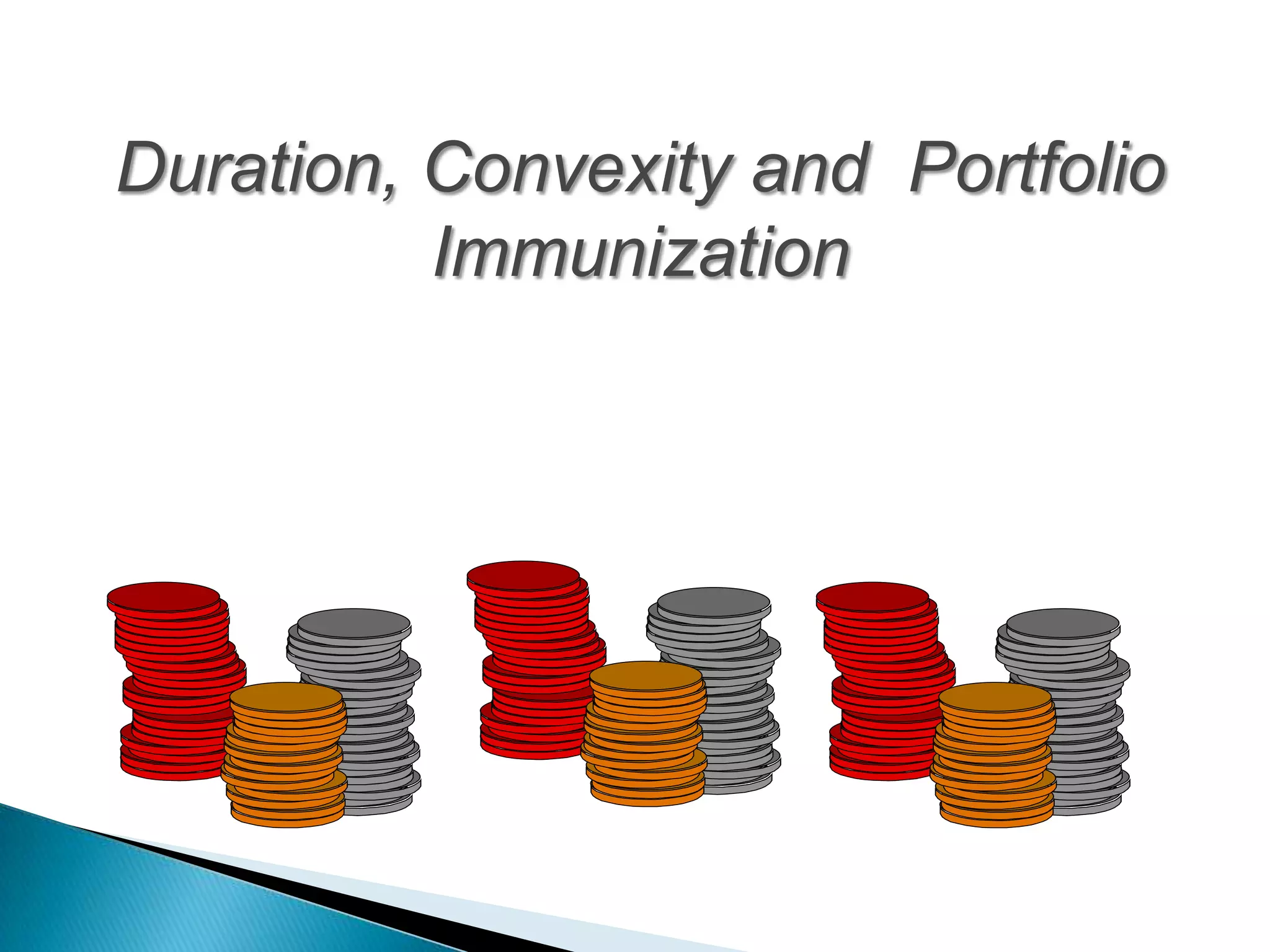 Duration, Convexity and Portfolio Immunization